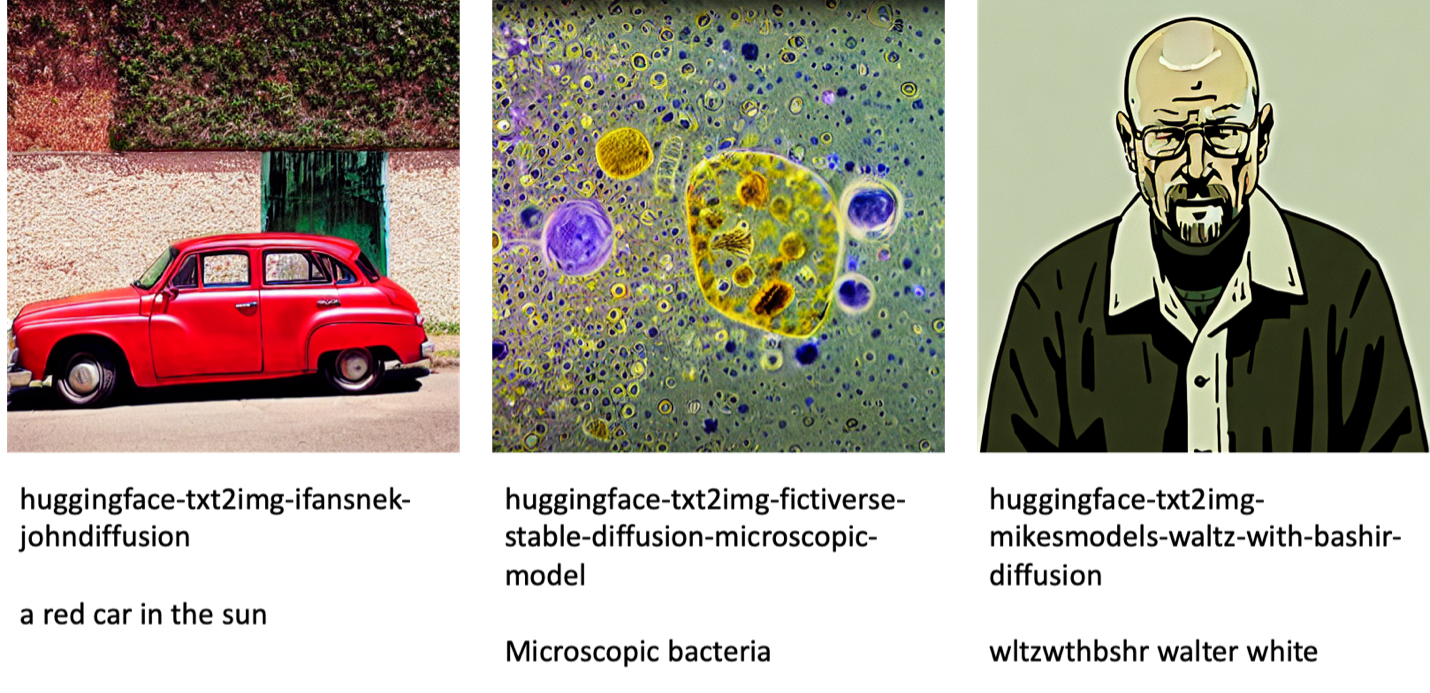 huggingface-txt2img-ifansnek-johndiffusion

a red car in the sun

huggingface-txt2img-fictiverse-stable-diffusion-microscopic-model

Microscopic bacteria

huggingface-txt2img-mikesmodels-waltz-with-bashir-diffusion

wltzwthbshr walter white